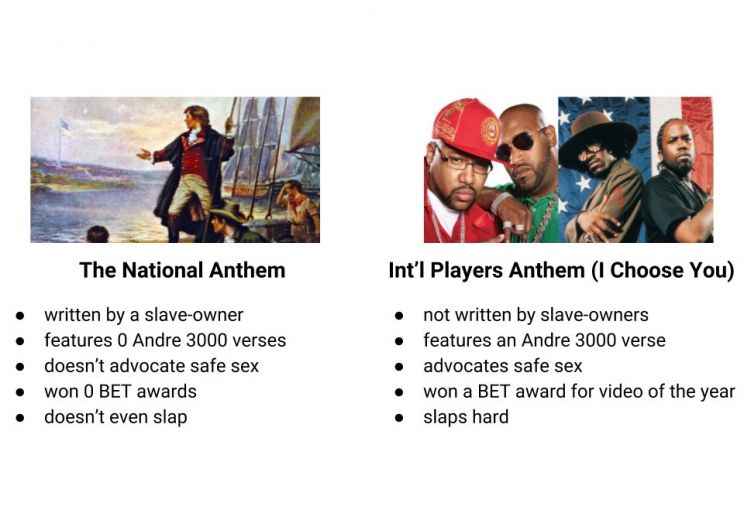 The National Anthem

- written by a slave-owner
- features 0 Andre 3000 verses
- doesn't advocate safe sex
- won 0 BET awards
- doesn't even slap

Int'l Players Anthem (I Choose You)

- not written by slave-owners
- features an Andre 3000 verse
- advocates safe sex
- won a BET award for video of the year
- slaps hard